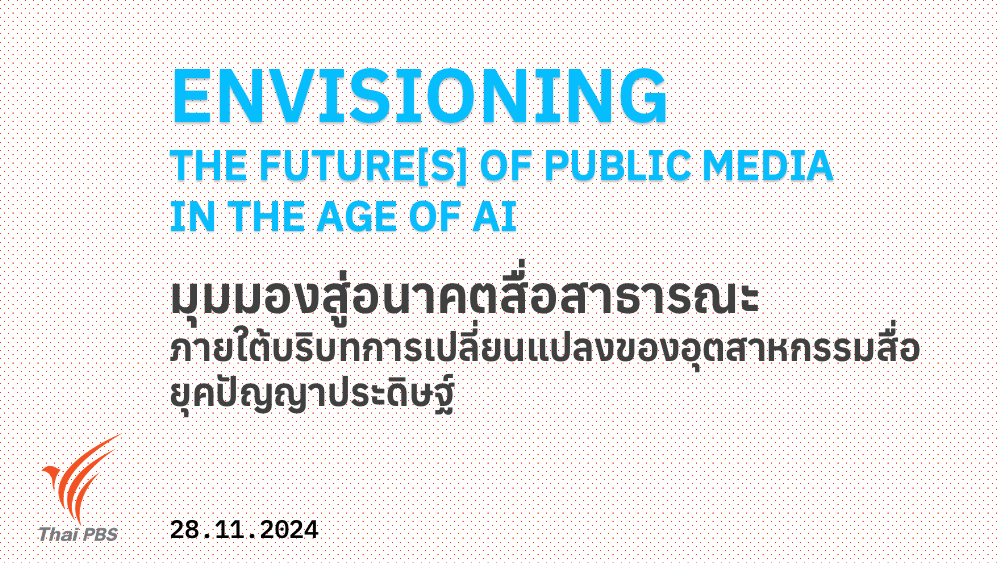 ENVISIONING
THE FUTURE[S] OF PUBLIC MEDIA IN THE AGE OF AI

มุมมองสู่อนาคตสื่อสาธารณะ
ภายใต้บริบทการเปลี่ยนแปลงของอุตสาหกรรมสื่อ ยุคปัญญาประดิษฐ์

Thai PBS

28.11.2024